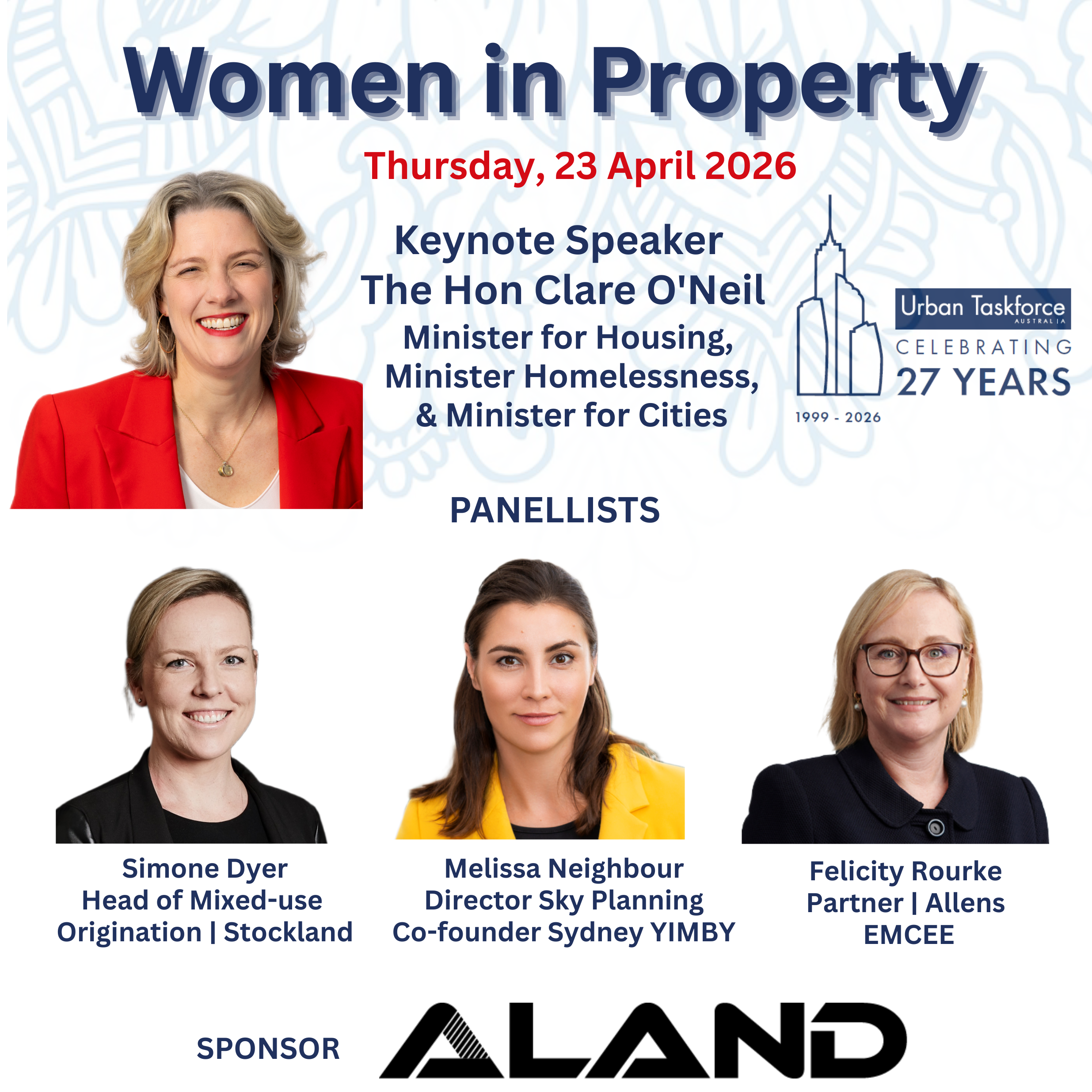 Women in Property

Thursday, 23 April 2026

Keynote Speaker
The Hon Clare O'Neil
Minister for Housing,
Minister Homelessness,
& Minister for Cities

Urban Taskforce
AUSTRALIA
CELEBRATING
27 YEARS
1999 - 2026

PANELLISTS

Simone Dyer
Head of Mixed-use
Origination | Stockland

Melissa Neighbour
Director Sky Planning
Co-founder Sydney YIMBY

Felicity Rourke
Partner | Allens
EMCEE

SPONSOR ALAND